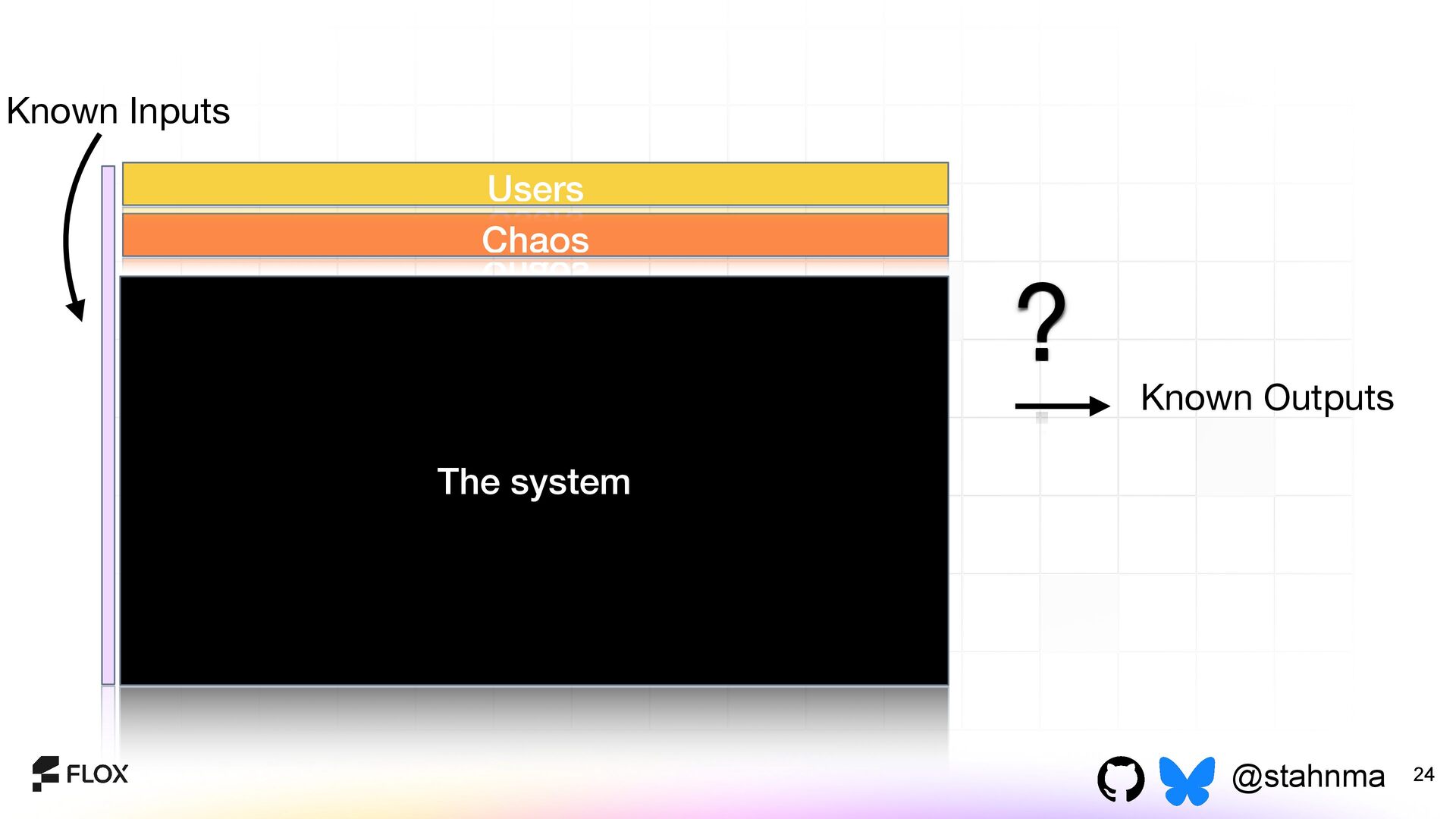 Known Inputs

Users

Chaos

The system

?

Known Outputs

FLOX

@stahnma

24